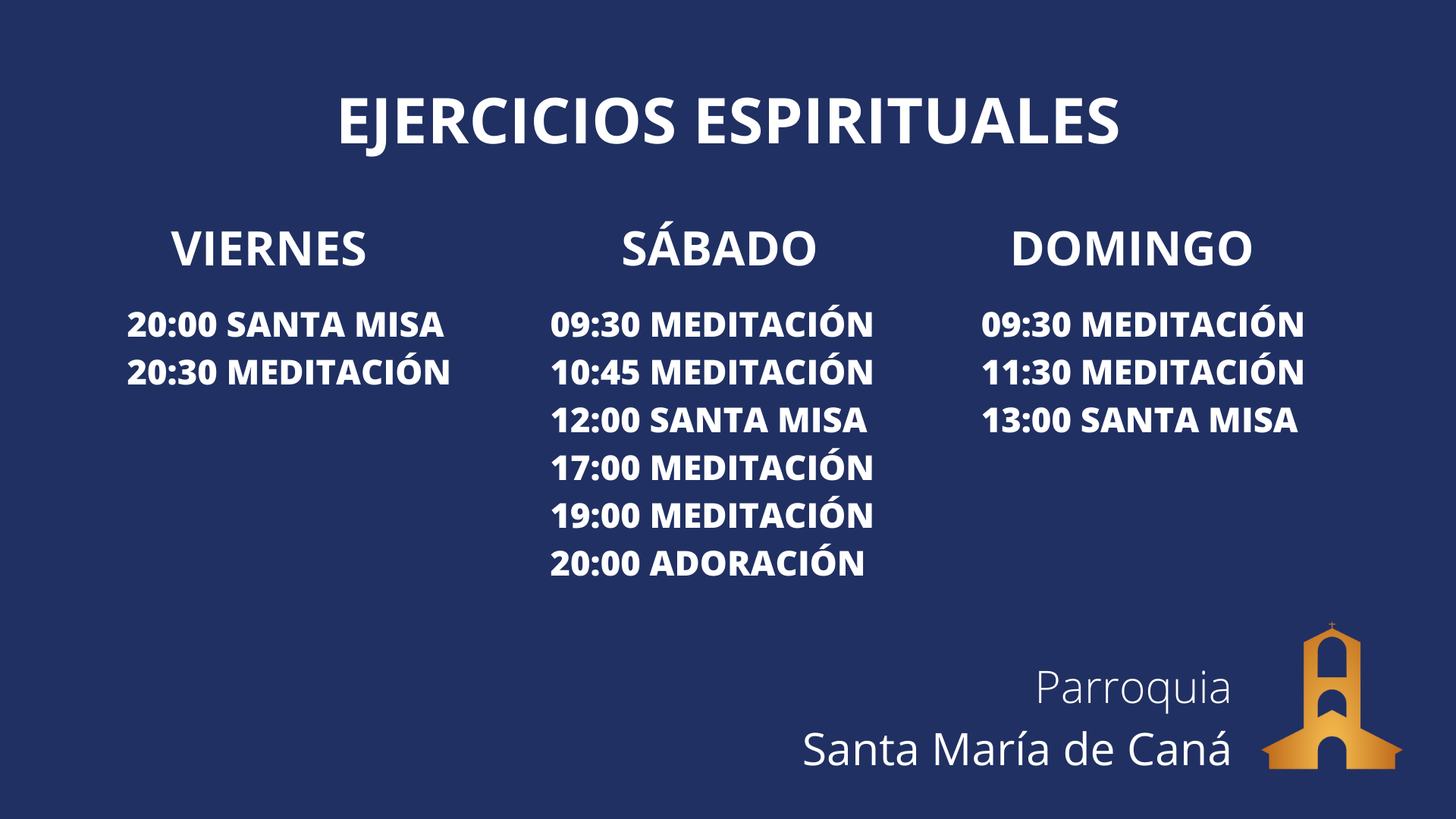 EJERCICIOS ESPIRITUALES

VIERNES

20:00 SANTA MISA
20:30 MEDITACIÓN

SÁBADO

09:30 MEDITACIÓN
10:45 MEDITACIÓN
12:00 SANTA MISA
17:00 MEDITACIÓN
19:00 MEDITACIÓN
20:00 ADORACIÓN

DOMINGO

09:30 MEDITACIÓN
11:30 MEDITACIÓN
13:00 SANTA MISA

Parroquia
Santa María de Caná